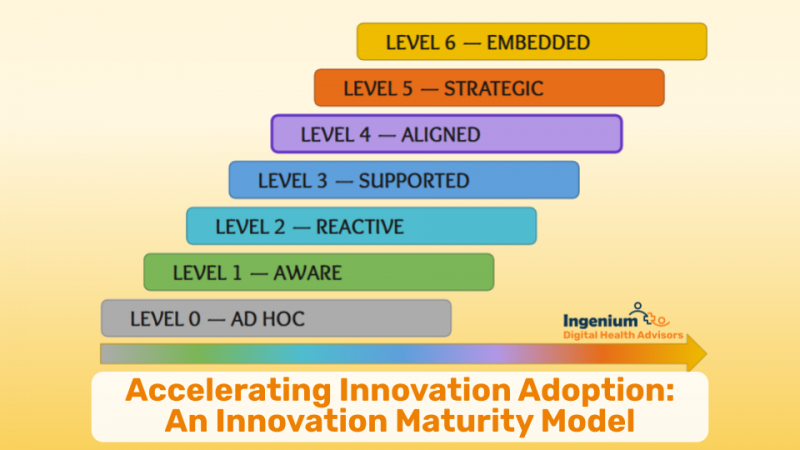 LEVEL 6 — EMBEDDED
LEVEL 5 — STRATEGIC
LEVEL 4 — ALIGNED
LEVEL 3 — SUPPORTED
LEVEL 2 — REACTIVE
LEVEL 1 — AWARE
LEVEL 0 — AD HOC

Ingenium
Digital Health Advisors

Accelerating Innovation Adoption: An Innovation Maturity Model